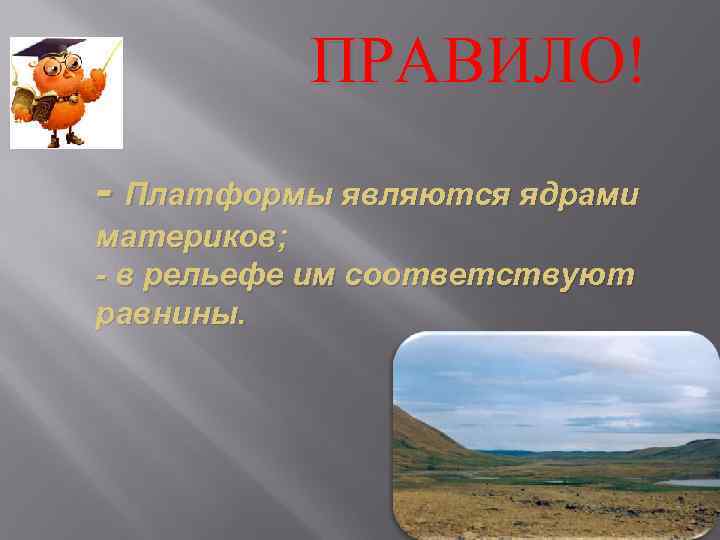 ПРАВИЛО!

- Платформы являются ядрами материков;
- в рельефе им соответствуют равнины.